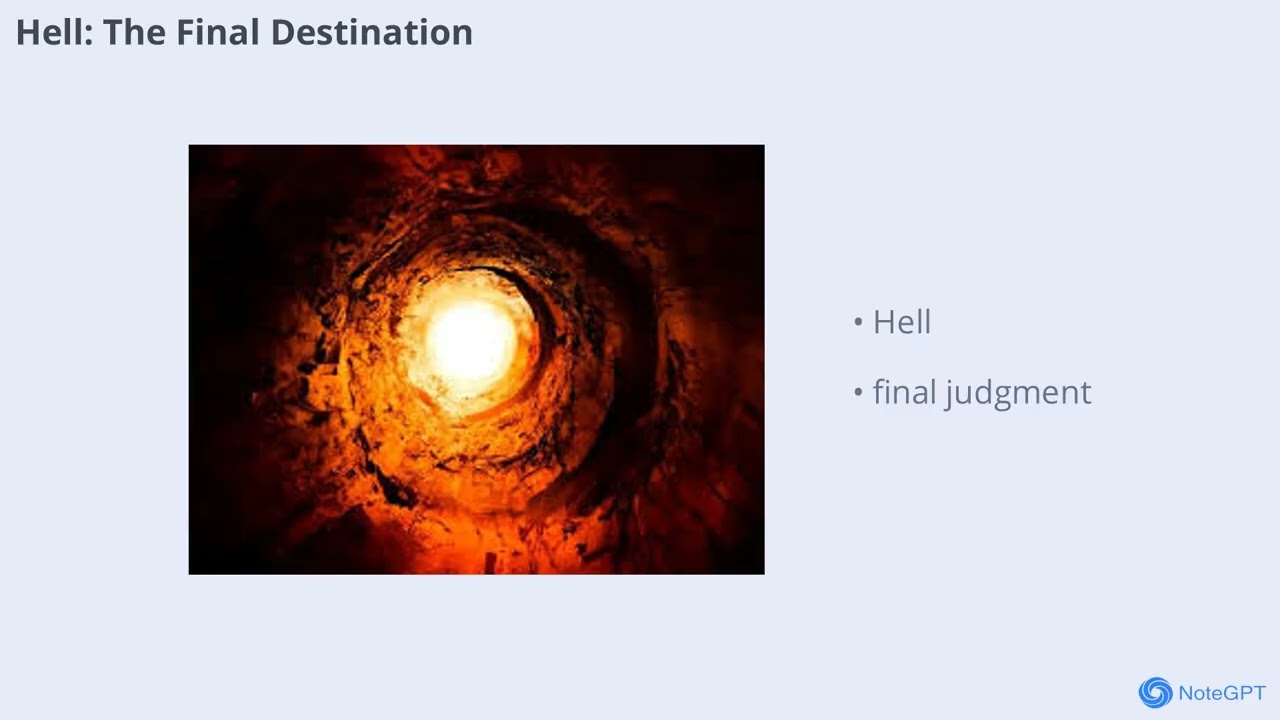 Hell: The Final Destination

• Hell

• final judgment

NoteGPT